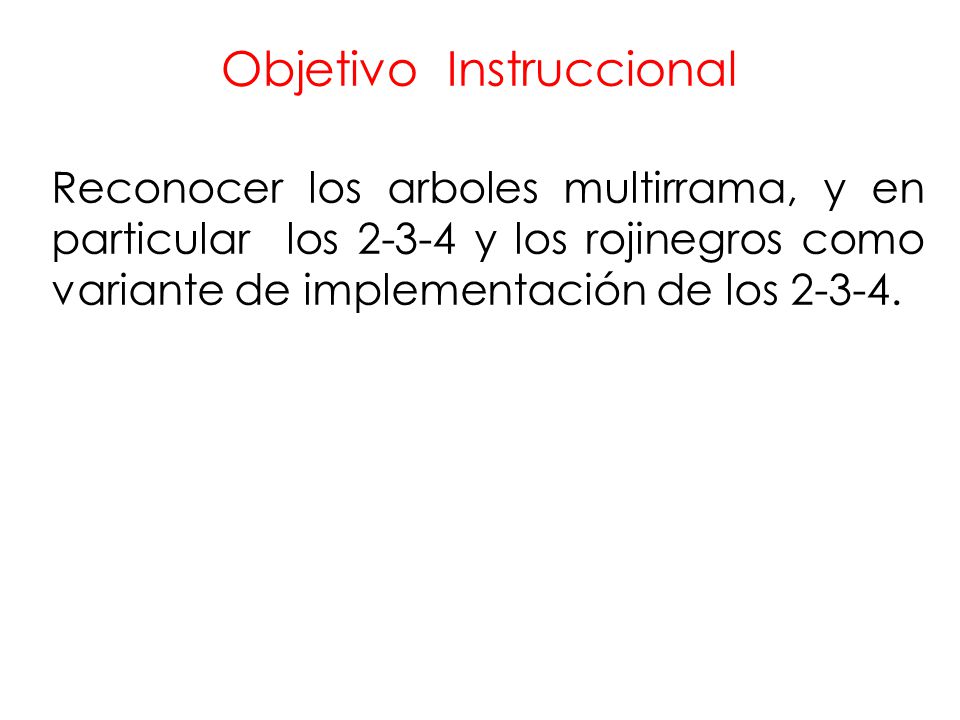 Objetivo Instruccional

Reconocer los arboles multirrama, y en particular los 2-3-4 y los rojinegros como variante de implementación de los 2-3-4.